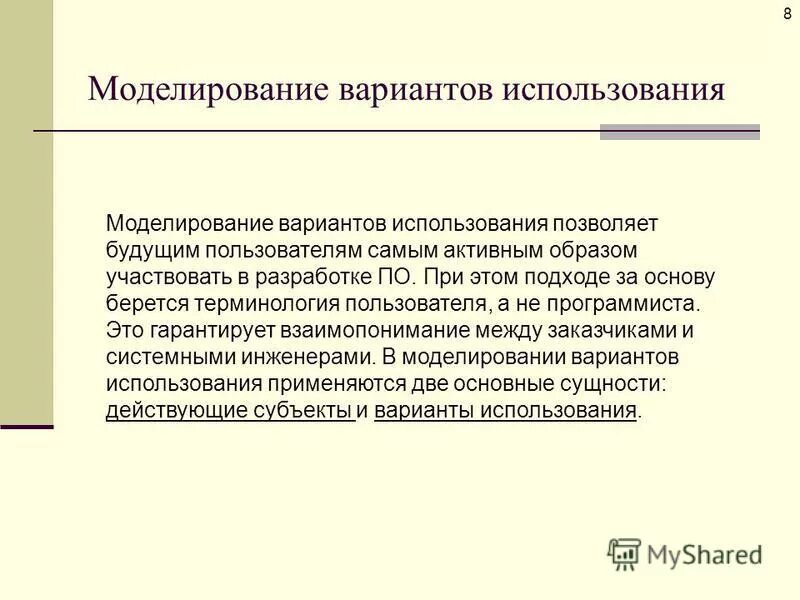 8

Моделирование вариантов использования

Моделирование вариантов использования позволяет будущим пользователям самым активным образом участвовать в разработке ПО. При этом подходе за основу берется терминология пользователя, а не программиста. Это гарантирует взаимопонимание между заказчиками и системными инженерами. В моделировании вариантов использования применяются две основные сущности: действующие субъекты и варианты использования.

MyShared